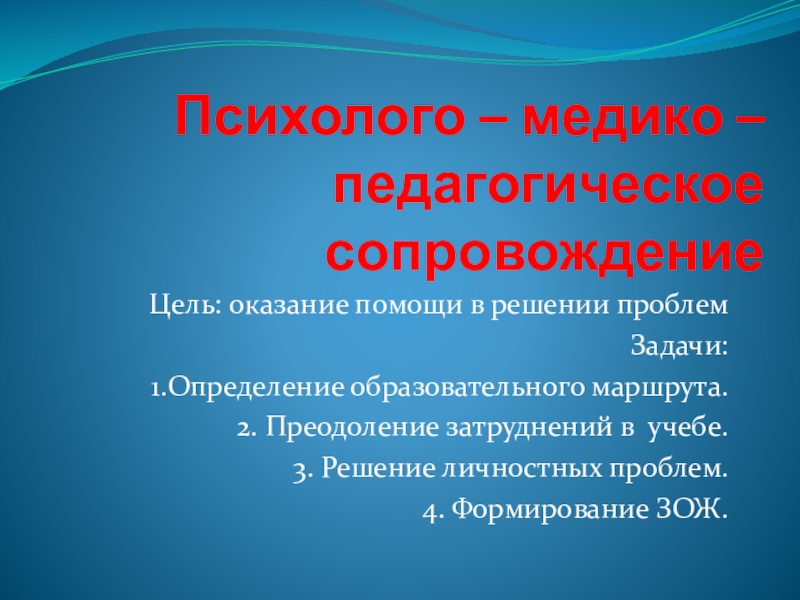 Психолого – медико – педагогическое сопровождение

Цель: оказание помощи в решении проблем

Задачи:

1.Определение образовательного маршрута.

2. Преодоление затруднений в учебе.

3. Решение личностных проблем.

4. Формирование ЗОЖ.